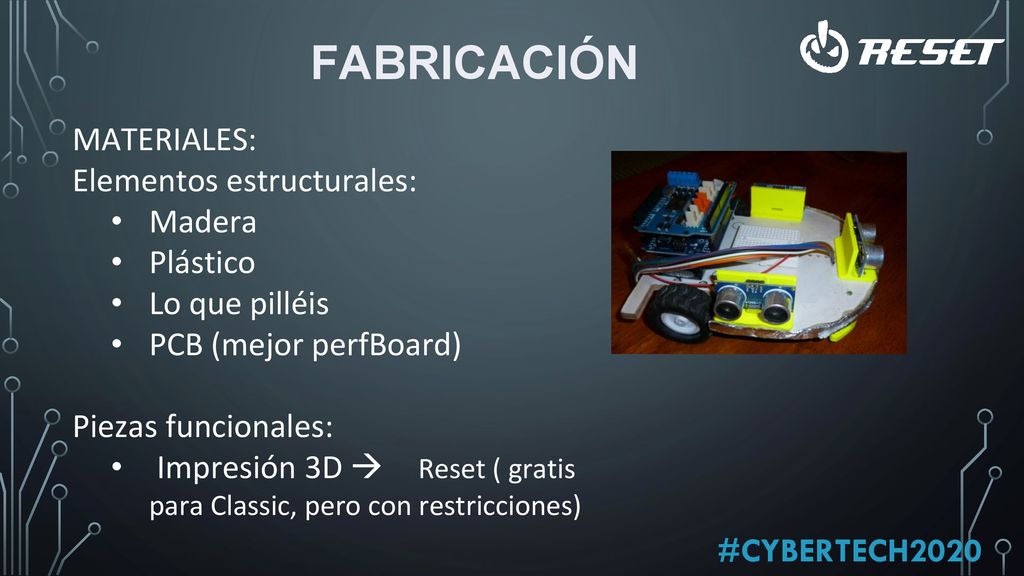 FABRICACIÓN

RESET

MATERIALES:
Elementos estructurales:
• Madera
• Plástico
• Lo que pilléis
• PCB (mejor perfBoard)

Piezas funcionales:
• Impresión 3D → Reset ( gratis para Classic, pero con restricciones)

#CYBERTECH2020